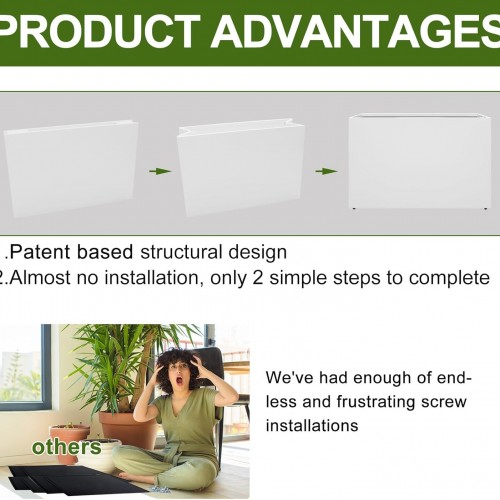 PRODUCT ADVANTAGES

.Patent based structural design
2.Almost no installation, only 2 simple steps to complete

others

We've had enough of endless and frustrating screw installations